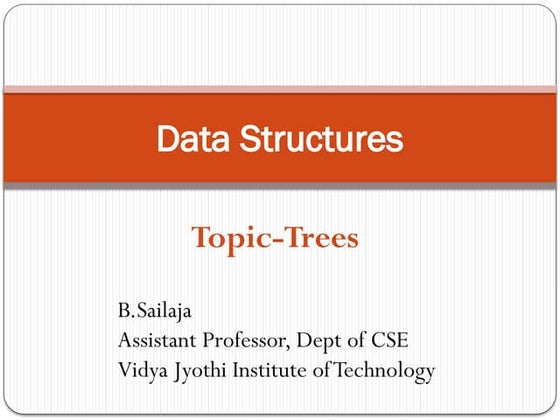 Data Structures

Topic-Trees

B.Sailaja
Assistant Professor, Dept of CSE
Vidya Jyothi Institute of Technology